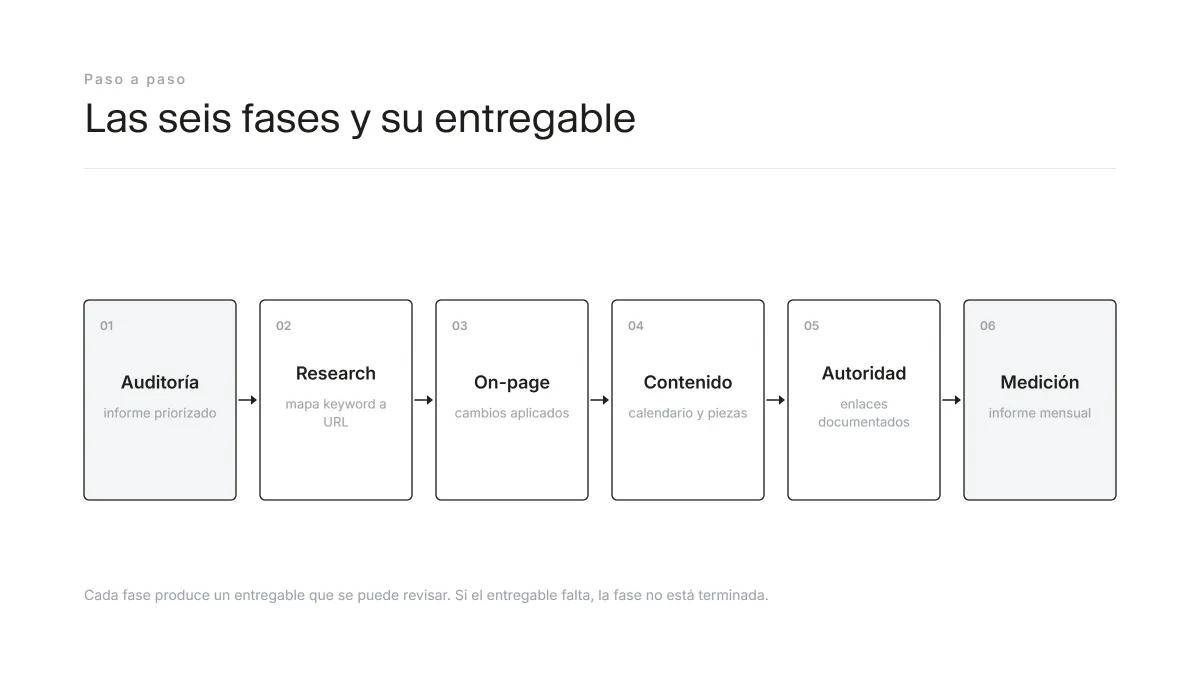 Paso a paso

Las seis fases y su entregable

01
Auditoría
informe priorizado

02
Research
mapa keyword a URL

03
On-page
cambios aplicados

04
Contenido
calendario y piezas

05
Autoridad
enlaces documentados

06
Medición
informe mensual

Cada fase produce un entregable que se puede revisar. Si el entregable falta, la fase no está terminada.